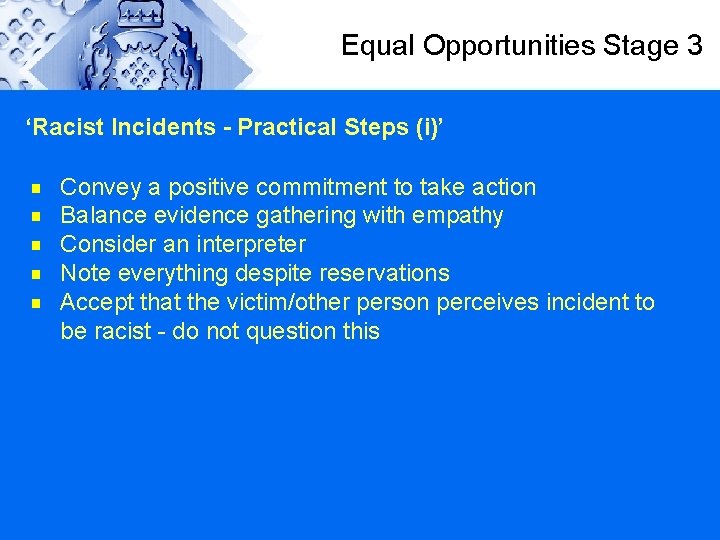 Equal Opportunities Stage 3

‘Racist Incidents - Practical Steps (i)’

- Convey a positive commitment to take action
- Balance evidence gathering with empathy
- Consider an interpreter
- Note everything despite reservations
- Accept that the victim/other person perceives incident to be racist - do not question this